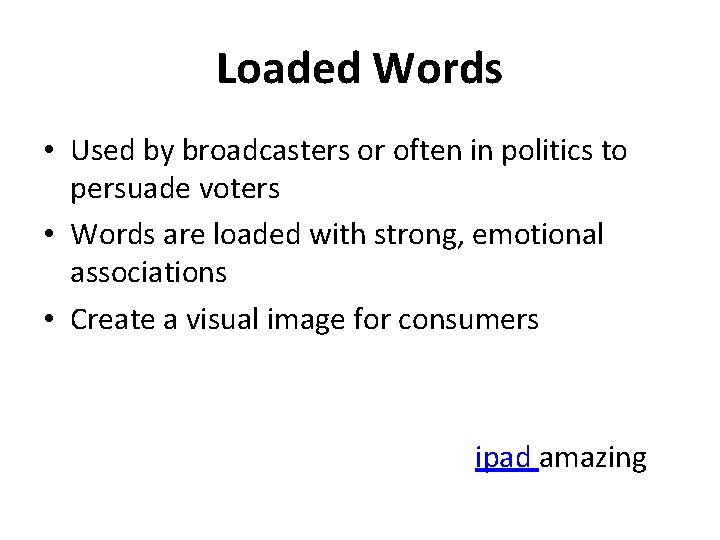 Loaded Words

• Used by broadcasters or often in politics to persuade voters
• Words are loaded with strong, emotional associations
• Create a visual image for consumers

ipad amazing